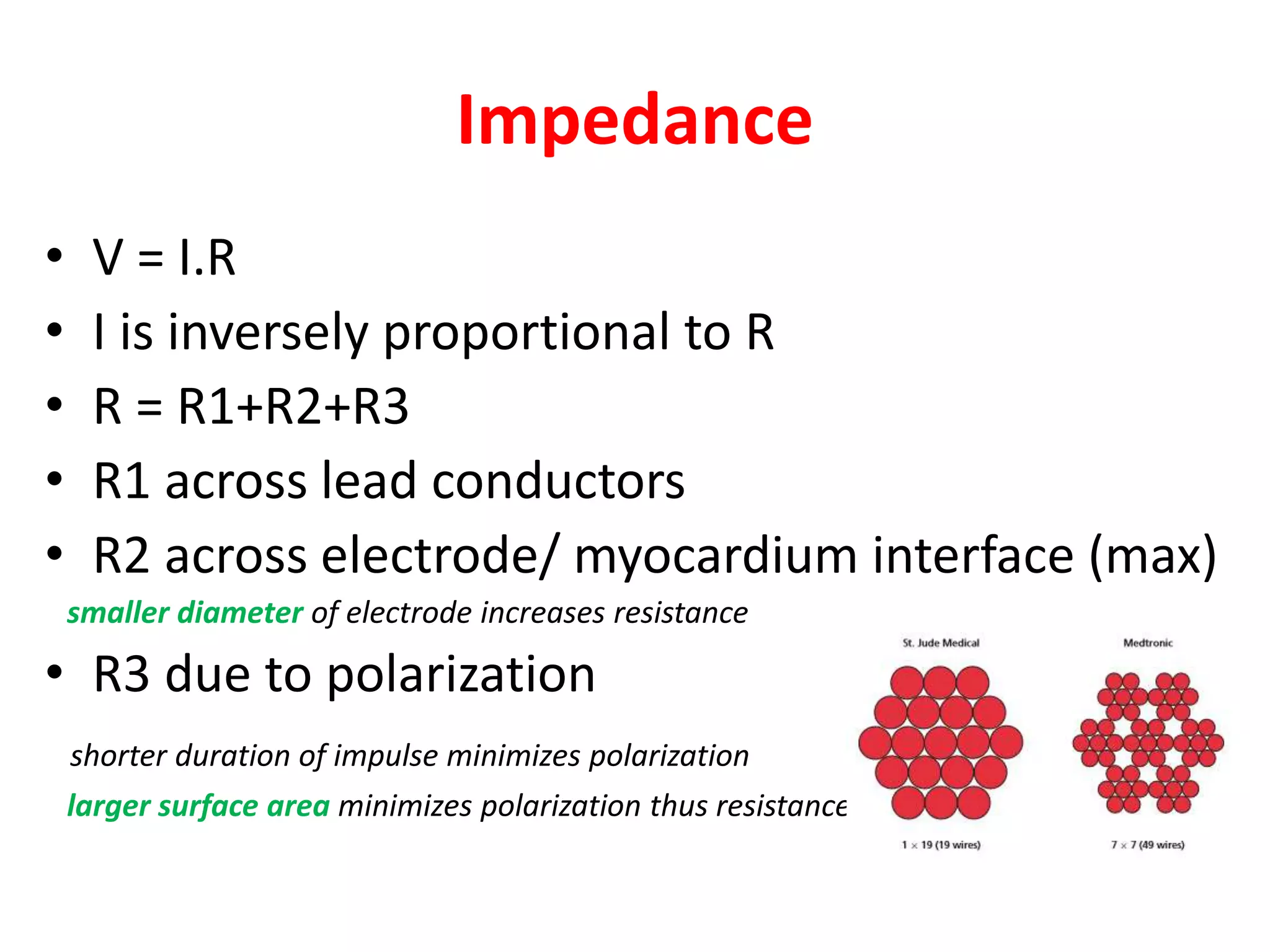 Impedance

• V = I.R
• I is inversely proportional to R
• R = R1+R2+R3
• R1 across lead conductors
• R2 across electrode/ myocardium interface (max)

smaller diameter of electrode increases resistance

• R3 due to polarization

shorter duration of impulse minimizes polarization

larger surface area minimizes polarization thus resistance

St. Jude Medical

Medtronic

1 × 19 (19 wires)

7 × 7 (49 wires)